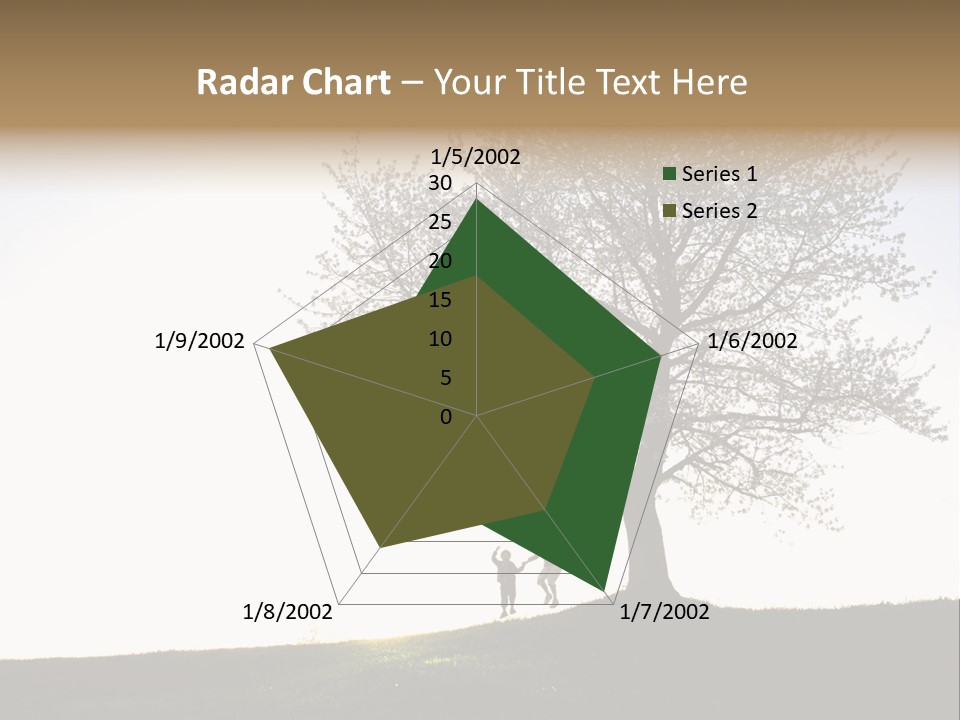 Radar Chart – Your Title Text Here

1/5/2002
30
25
20
15
10
5
0
1/6/2002
1/7/2002
1/8/2002
1/9/2002

Series 1
Series 2